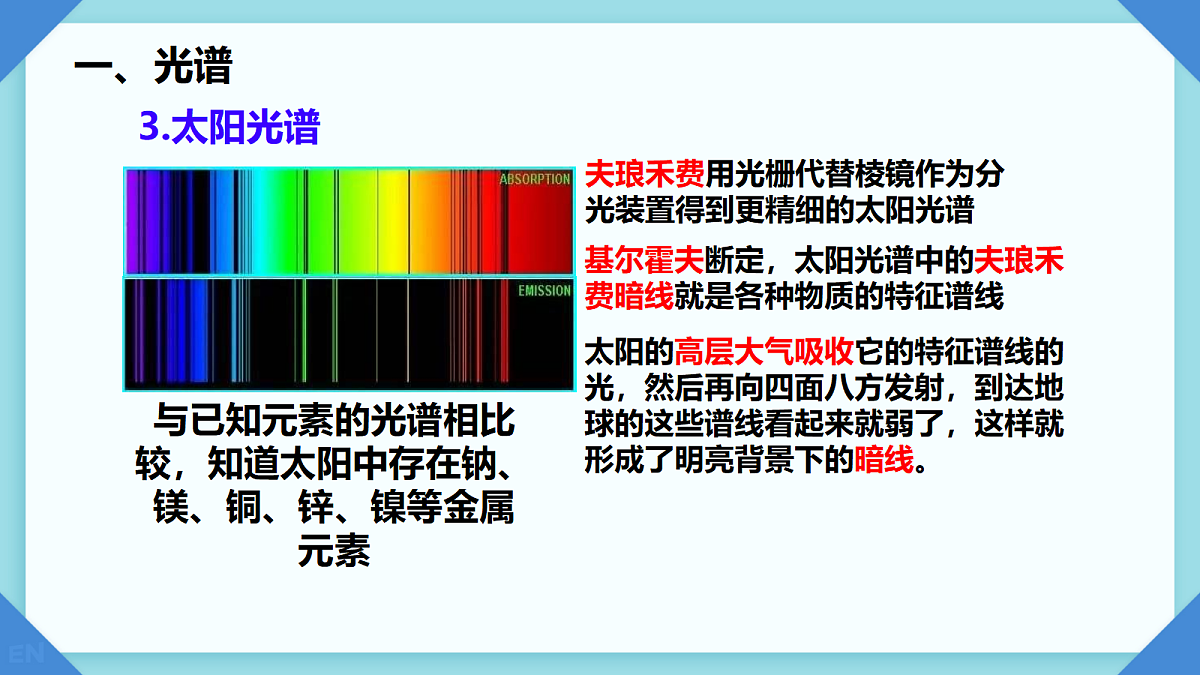 一、光谱

3.太阳光谱

ABSORPTION

EMISSION

与已知元素的光谱相比较，知道太阳中存在钠、镁、铜、锌、镍等金属元素

夫琅禾费用光栅代替棱镜作为分光装置得到更精细的太阳光谱

基尔霍夫断定，太阳光谱中的夫琅禾费暗线就是各种物质的特征谱线

太阳的高层大气吸收它的特征谱线的光，然后再向四面八方发射，到达地球的这些谱线看起来就弱了，这样就形成了明亮背景下的暗线。

EN